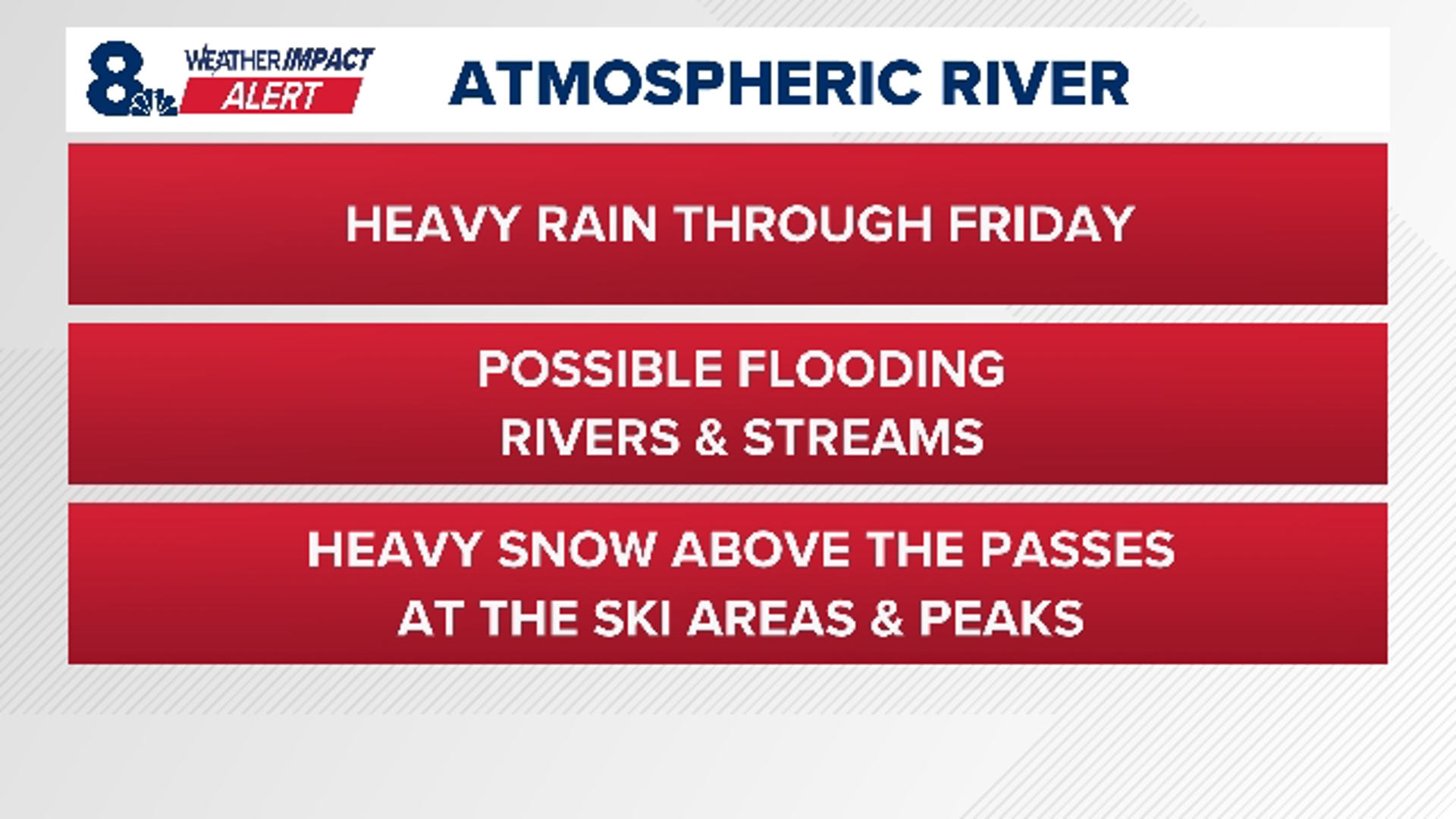 8

WEATHER IMPACT ALERT

ATMOSPHERIC RIVER

HEAVY RAIN THROUGH FRIDAY

POSSIBLE FLOODING
RIVERS & STREAMS

HEAVY SNOW ABOVE THE PASSES
AT THE SKI AREAS & PEAKS